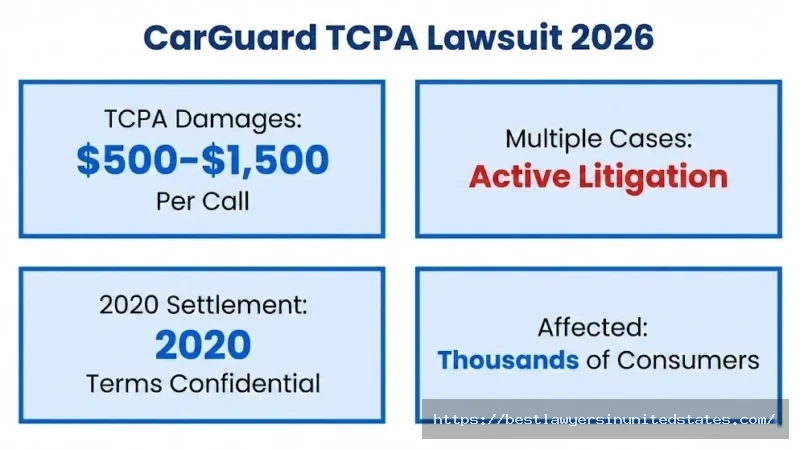 CarGuard TCPA Lawsuit 2026

TCPA Damages:
$500-$1,500
Per Call

Multiple Cases:
Active Litigation

2020 Settlement:
2020
Terms Confidential

Affected:
Thousands of Consumers

https://bestlawyersinunitedstates.com/